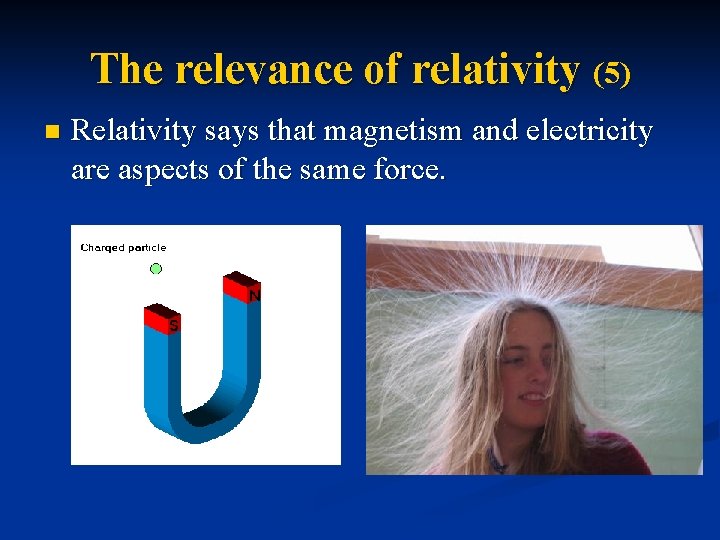 The relevance of relativity (5)

Relativity says that magnetism and electricity are aspects of the same force.

Charged particle

S

N